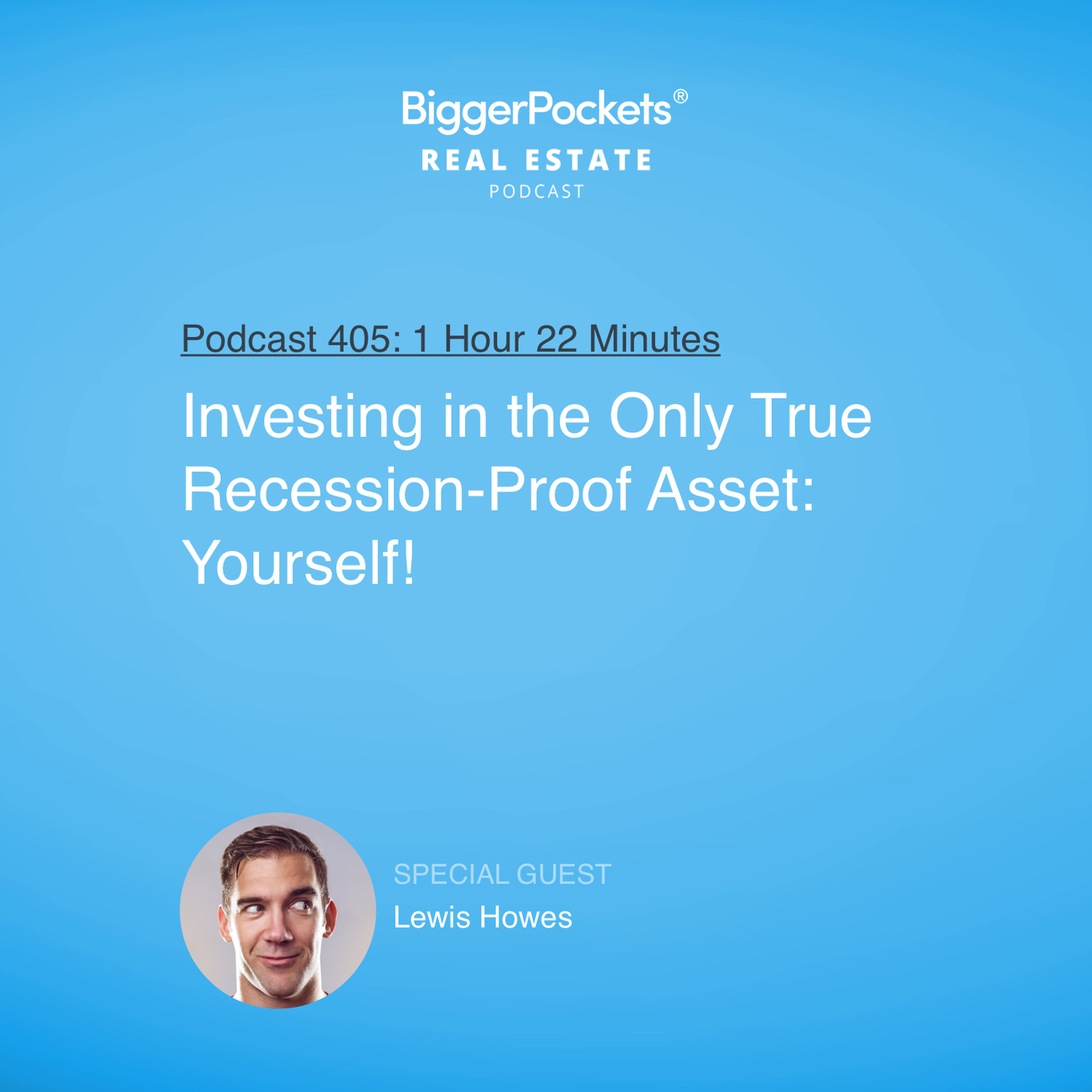 BiggerPockets®
REAL ESTATE
PODCAST

Podcast 405: 1 Hour 22 Minutes

Investing in the Only True Recession-Proof Asset: Yourself!

SPECIAL GUEST
Lewis Howes